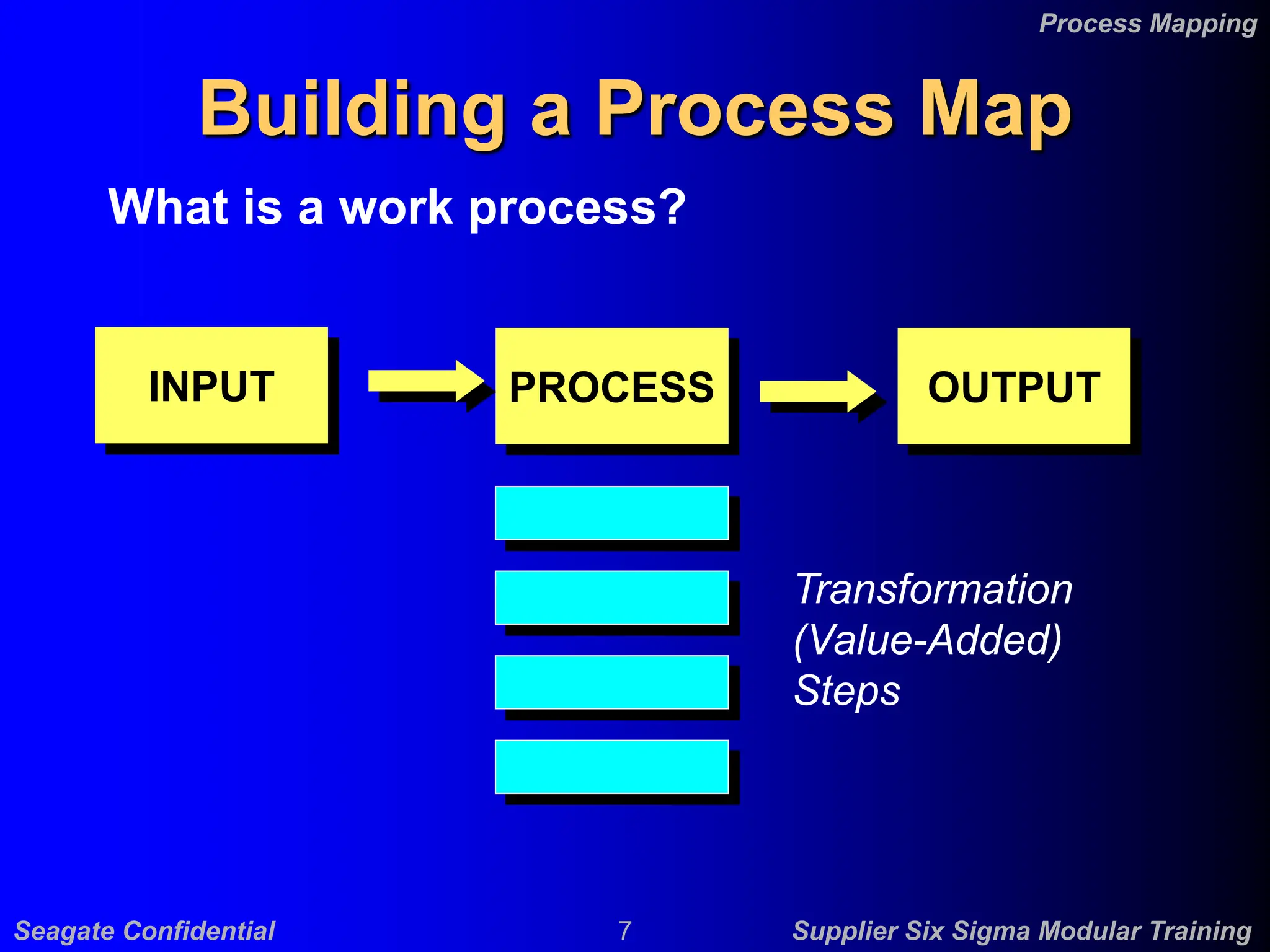 Process Mapping

Building a Process Map

What is a work process?

INPUT

PROCESS

OUTPUT

Transformation (Value-Added) Steps

Seagate Confidential

7

Supplier Six Sigma Modular Training